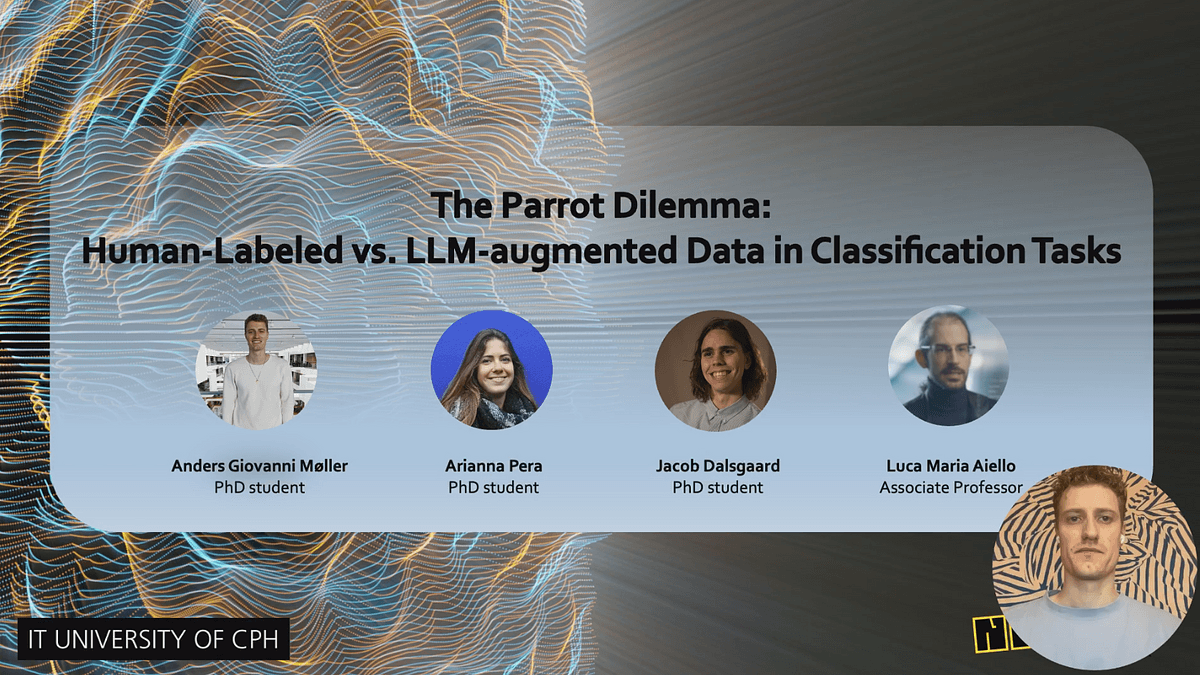 The Parrot Dilemma:
Human-Labeled vs. LLM-augmented Data in Classification Tasks

Anders Giovanni Møller
PhD student

Arianna Pera
PhD student

Jacob Dalsgaard
PhD student

Luca Maria Aiello
Associate Professor

IT UNIVERSITY OF CPH